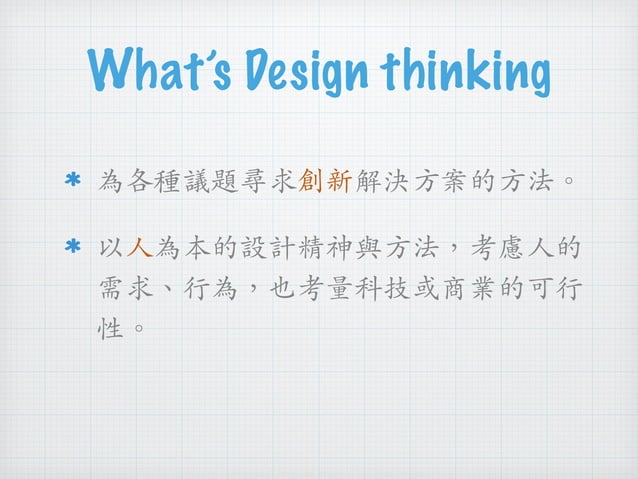 What's Design thinking

* 為各種議題尋求創新解決方案的方法。

* 以人為本的設計精神與方法，考慮人的需求、行為，也考量科技或商業的可行性。